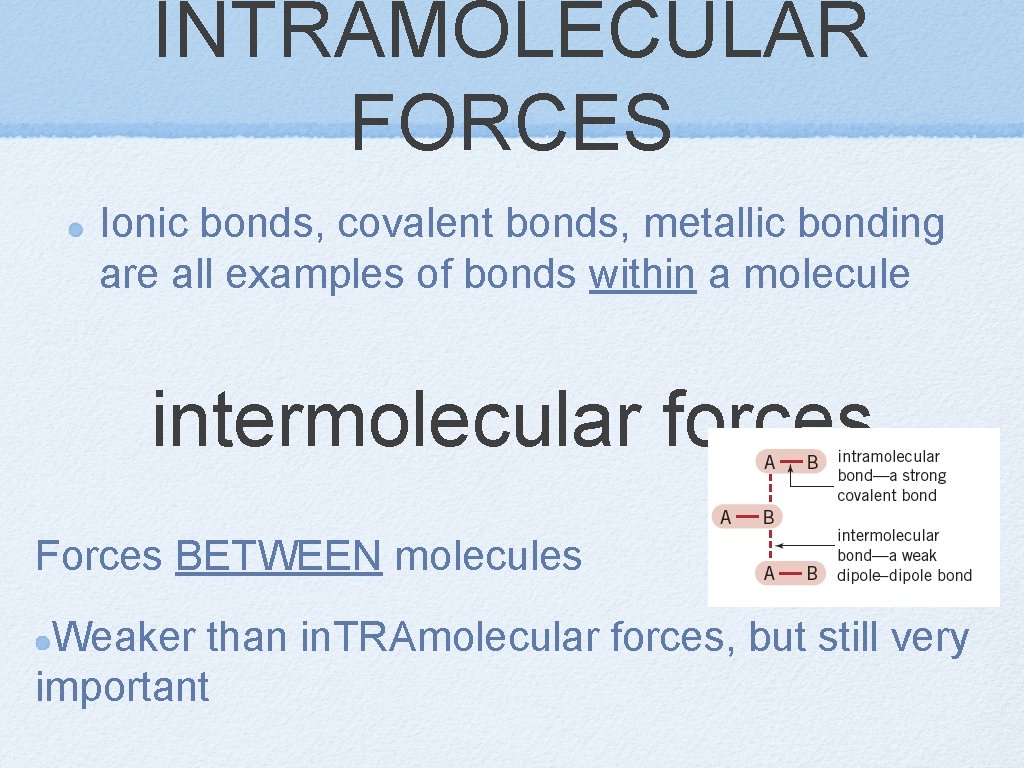 INTRAMOLECULAR FORCES

Ionic bonds, covalent bonds, metallic bonding are all examples of bonds within a molecule

intermolecular forces

A — B
A — B
A — B

intramolecular bond—a strong covalent bond

intermolecular bond—a weak dipole–dipole bond

Forces BETWEEN molecules

Weaker than in.TRAmolecular forces, but still very important